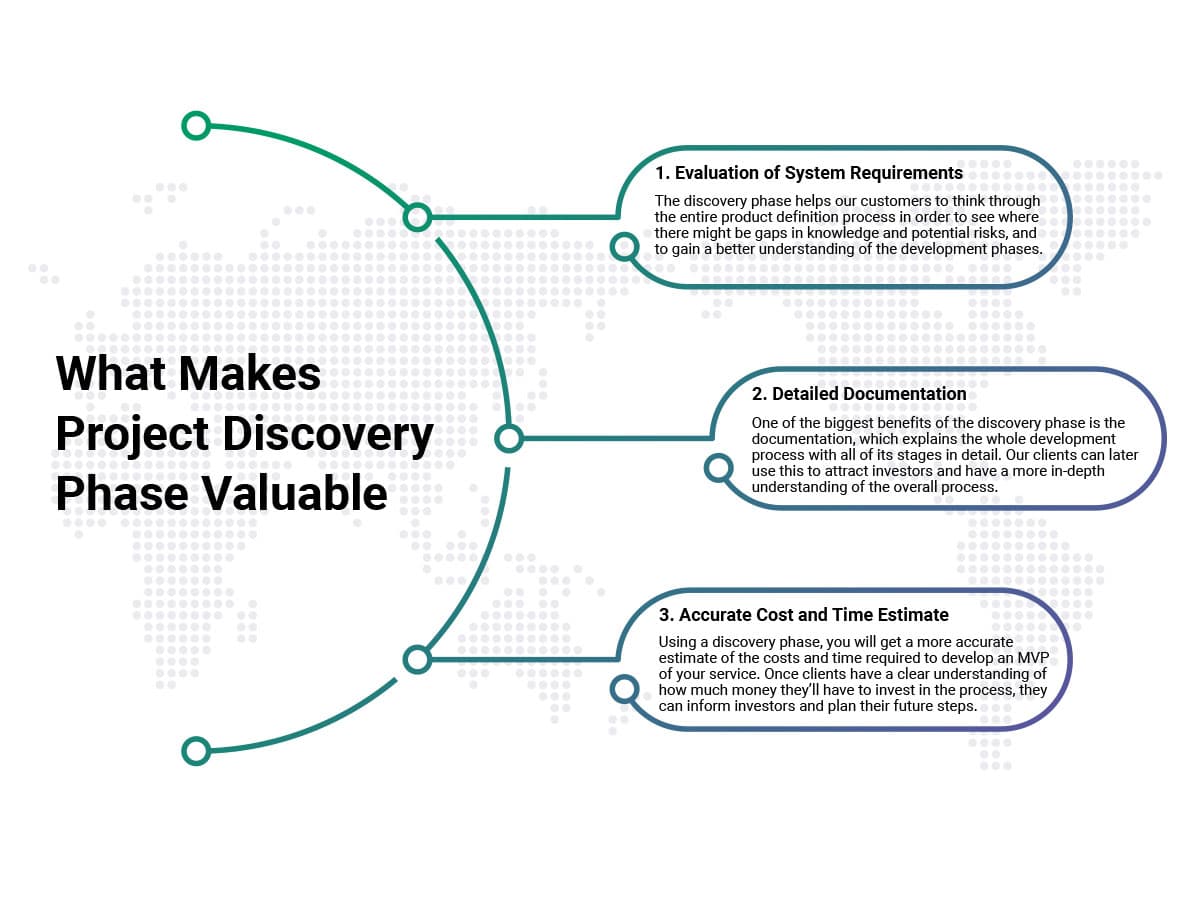 What Makes Project Discovery Phase Valuable

1. Evaluation of System Requirements

The discovery phase helps our customers to think through the entire product definition process in order to see where there might be gaps in knowledge and potential risks, and to gain a better understanding of the development phases.

2. Detailed Documentation

One of the biggest benefits of the discovery phase is the documentation, which explains the whole development process with all of its stages in detail. Our clients can later use this to attract investors and have a more in-depth understanding of the overall process.

3. Accurate Cost and Time Estimate

Using a discovery phase, you will get a more accurate estimate of the costs and time required to develop an MVP of your service. Once clients have a clear understanding of how much money they'll have to invest in the process, they can inform investors and plan their future steps.